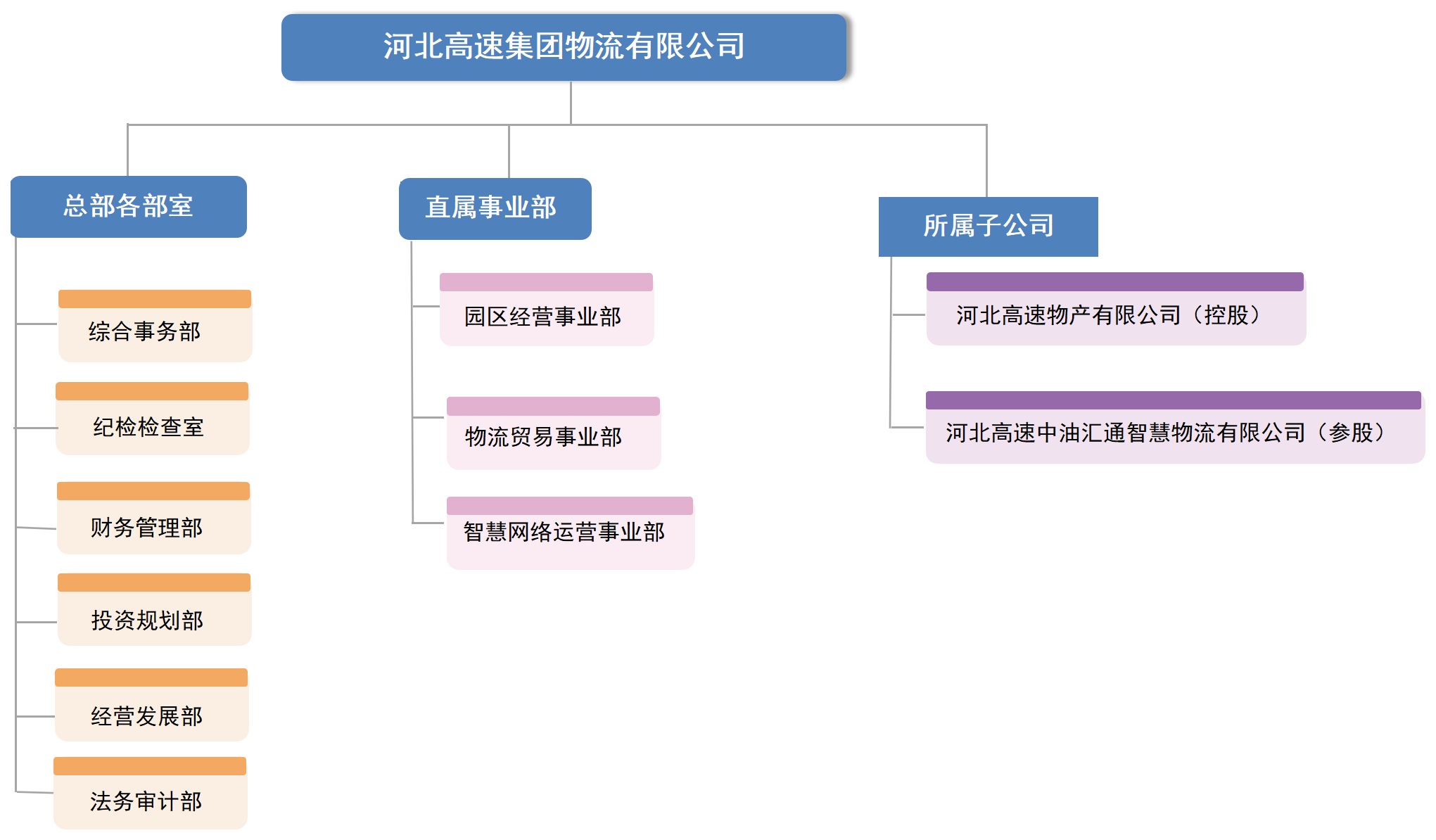 河北高速集团物流有限公司

总部各部室

综合事务部

纪检检查室

财务管理部

投资规划部

经营发展部

法务审计部

直属事业部

园区经营事业部

物流贸易事业部

智慧网络运营事业部

所属子公司

河北高速物产有限公司（控股）

河北高速中油汇通智慧物流有限公司（参股）